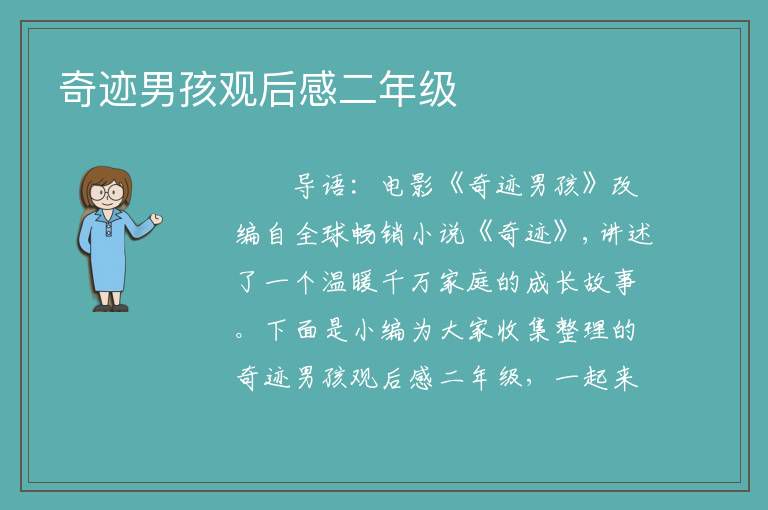 奇迹男孩观后感二年级

导语：电影《奇迹男孩》改编自全球畅销小说《奇迹》，讲述了一个温暖千万家庭的成长故事。下面是小编为大家收集整理的奇迹男孩观后感二年级，一起来